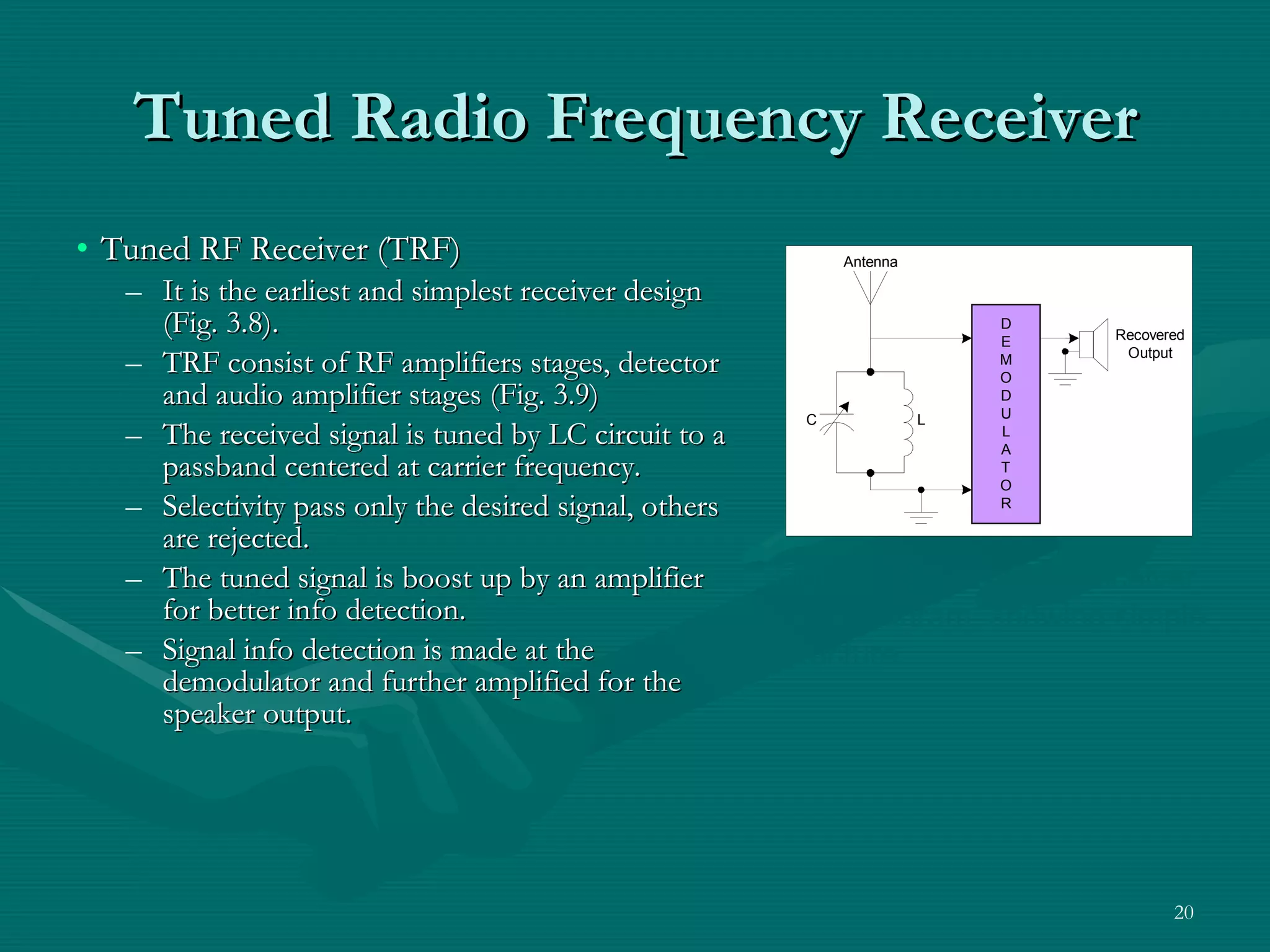 Tuned Radio Frequency Receiver

• Tuned RF Receiver (TRF)
– It is the earliest and simplest receiver design (Fig. 3.8).
– TRF consist of RF amplifiers stages, detector and audio amplifier stages (Fig. 3.9)
– The received signal is tuned by LC circuit to a passband centered at carrier frequency.
– Selectivity pass only the desired signal, others are rejected.
– The tuned signal is boost up by an amplifier for better info detection.
– Signal info detection is made at the demodulator and further amplified for the speaker output.

Antenna

C

L

D E M O D U L A T O R

Recovered Output

20